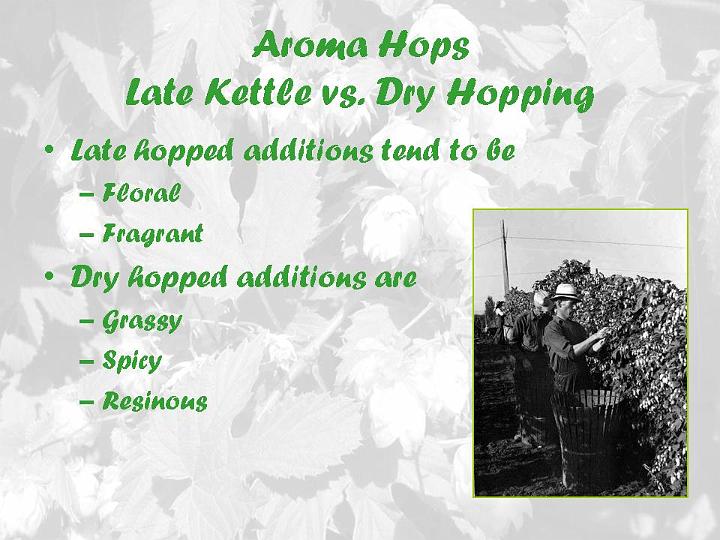 Aroma Hops
Late Kettle vs. Dry Hopping

• Late hopped additions tend to be
– Floral
– Fragrant

• Dry hopped additions are
– Grassy
– Spicy
– Resinous